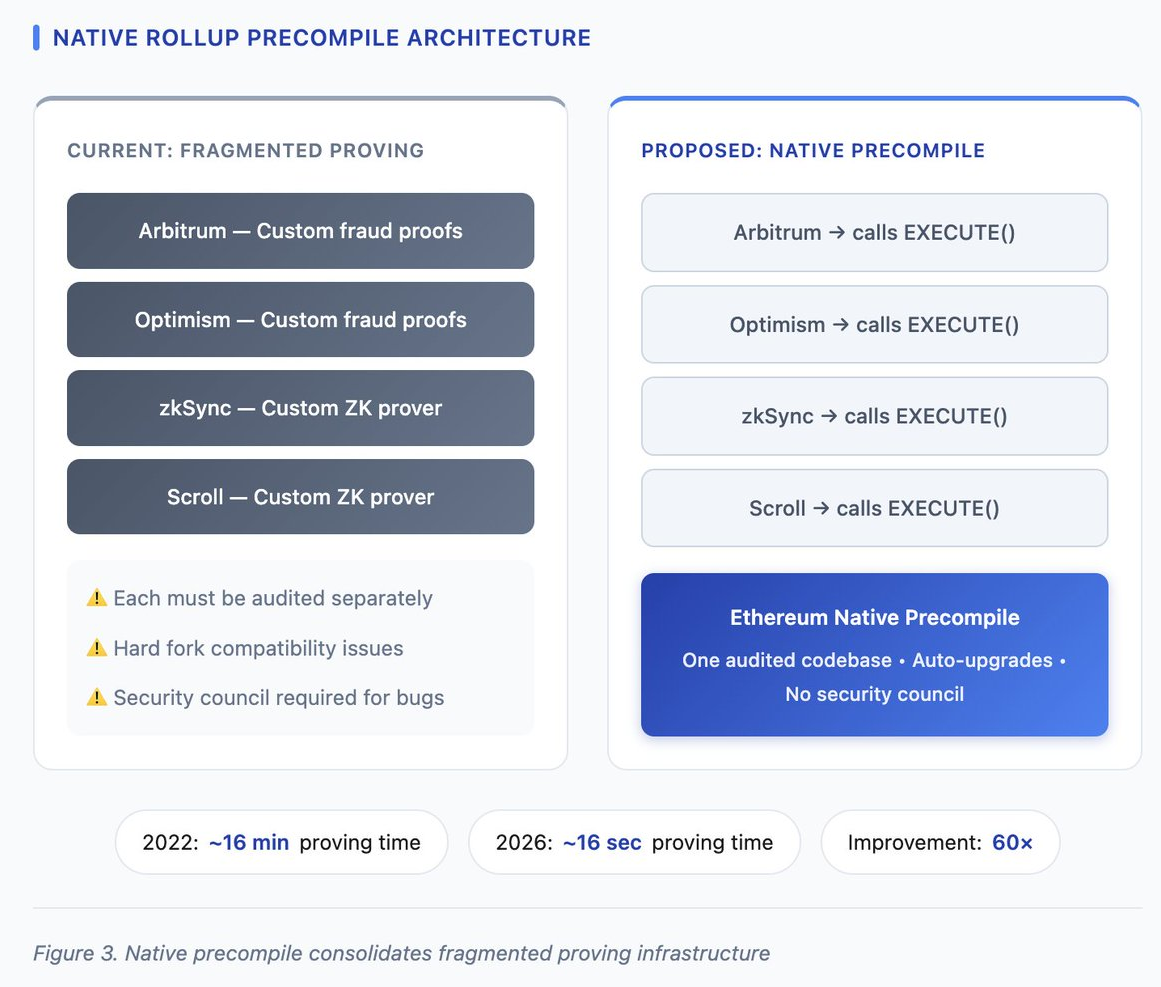 NATIVE ROLLUP PRECOMPILE ARCHITECTURE

CURRENT: FRAGMENTED PROVING

Arbitrum — Custom fraud proofs

Optimism — Custom fraud proofs

zkSync — Custom ZK prover

Scroll — Custom ZK prover

⚠️ Each must be audited separately

⚠️ Hard fork compatibility issues

⚠️ Security council required for bugs

PROPOSED: NATIVE PRECOMPILE

Arbitrum → calls EXECUTE()

Optimism → calls EXECUTE()

zkSync → calls EXECUTE()

Scroll → calls EXECUTE()

Ethereum Native Precompile

One audited codebase • Auto-upgrades • No security council

2022: ~16 min proving time

2026: ~16 sec proving time

Improvement: 60×

Figure 3. Native precompile consolidates fragmented proving infrastructure